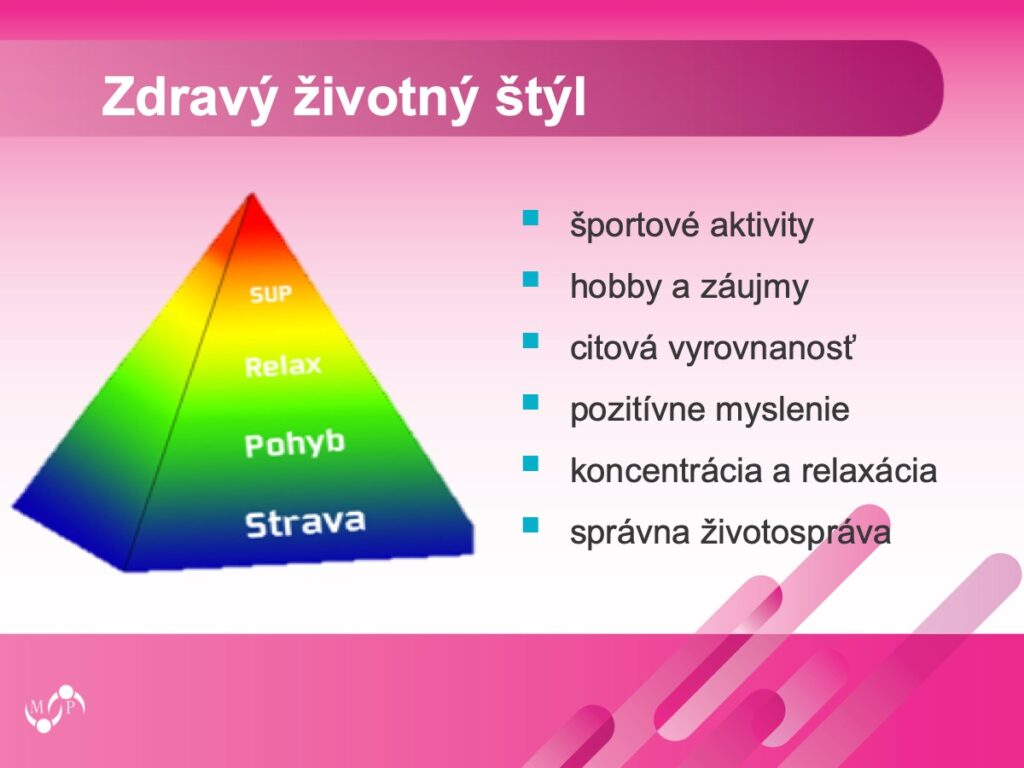 Zdravý životný štýl

SUP

Relax

Pohyb

Strava

- športové aktivity
- hobby a záujmy
- citová vyrovnanosť
- pozitívne myslenie
- koncentrácia a relaxácia
- správna životospráva

M P